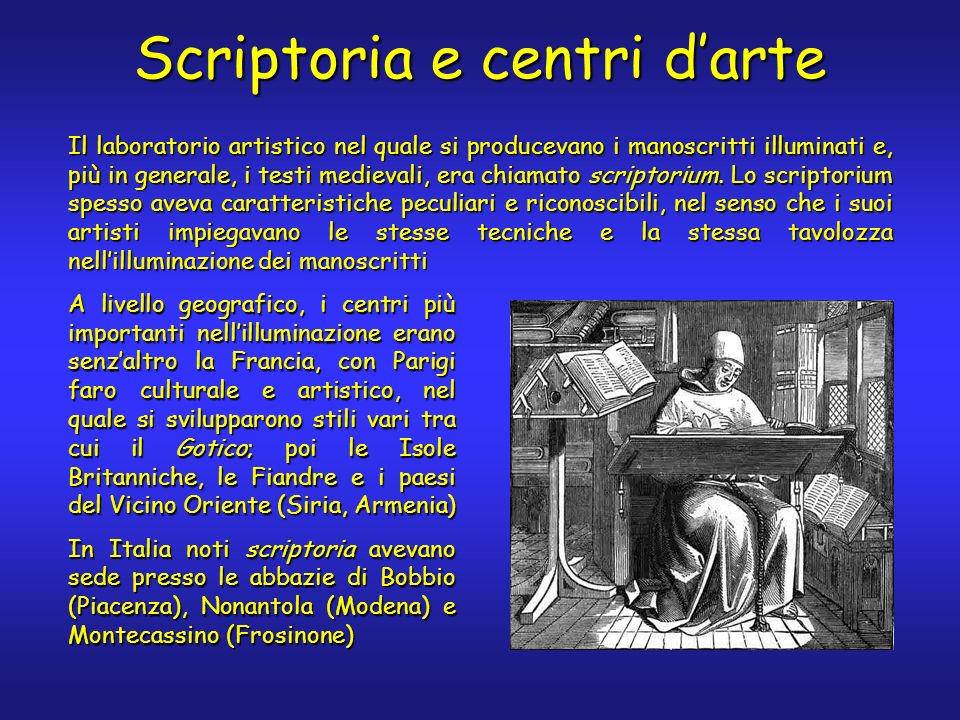 Scriptoria e centri d'arte

Il laboratorio artistico nel quale si producevano i manoscritti illuminati e, più in generale, i testi medievali, era chiamato scriptorium. Lo scriptorium spesso aveva caratteristiche peculiari e riconoscibili, nel senso che i suoi artisti impiegavano le stesse tecniche e la stessa tavolozza nell'illuminazione dei manoscritti

A livello geografico, i centri più importanti nell'illuminazione erano senz'altro la Francia, con Parigi faro culturale e artistico, nel quale si svilupparono stili vari tra cui il Gotico; poi le Isole Britanniche, le Fiandre e i paesi del Vicino Oriente (Siria, Armenia)

In Italia noti scriptoria avevano sede presso le abbazie di Bobbio (Piacenza), Nonantola (Modena) e Montecassino (Frosinone)